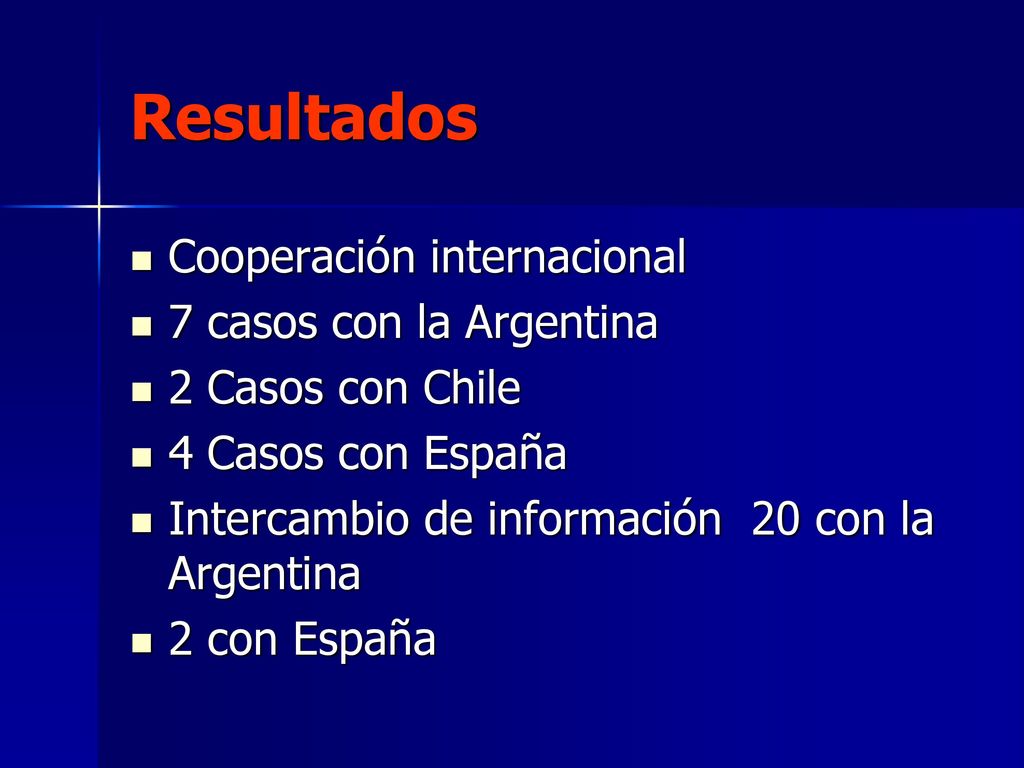 Resultados

- Cooperación internacional
- 7 casos con la Argentina
- 2 Casos con Chile
- 4 Casos con España
- Intercambio de información  20 con la Argentina
- 2 con España